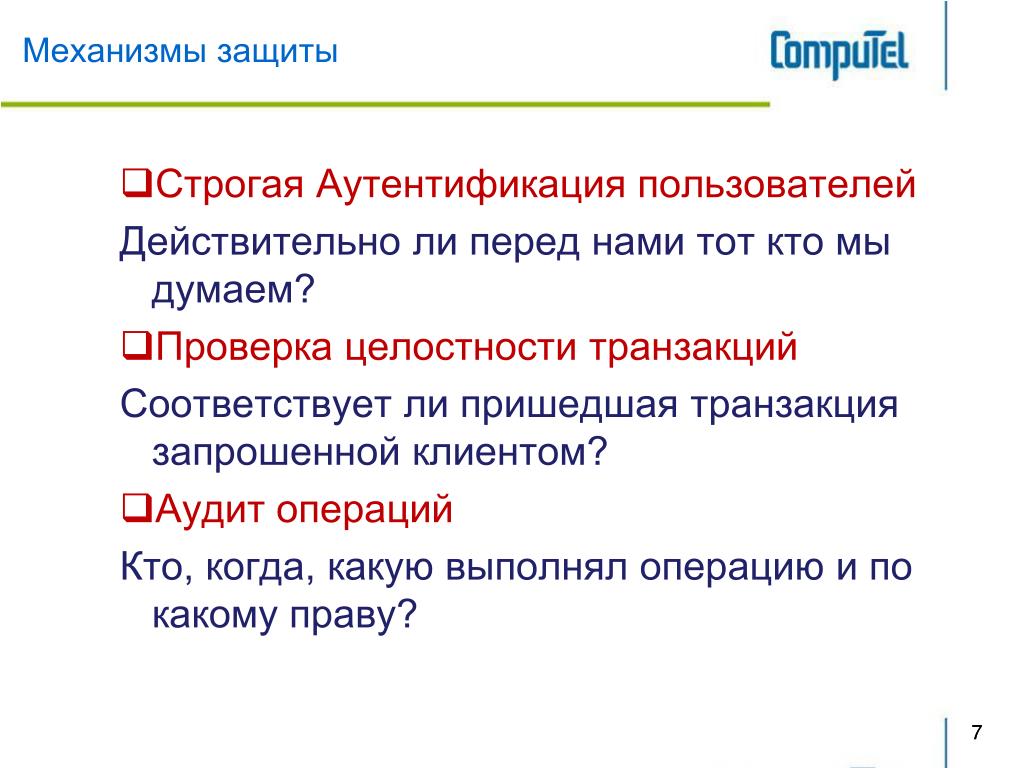 Механизмы защиты

CompuTel

❑Строгая Аутентификация пользователей

Действительно ли перед нами тот кто мы думаем?

❑Проверка целостности транзакций

Соответствует ли пришедшая транзакция запрошенной клиентом?

❑Аудит операций

Кто, когда, какую выполнял операцию и по какому праву?

7